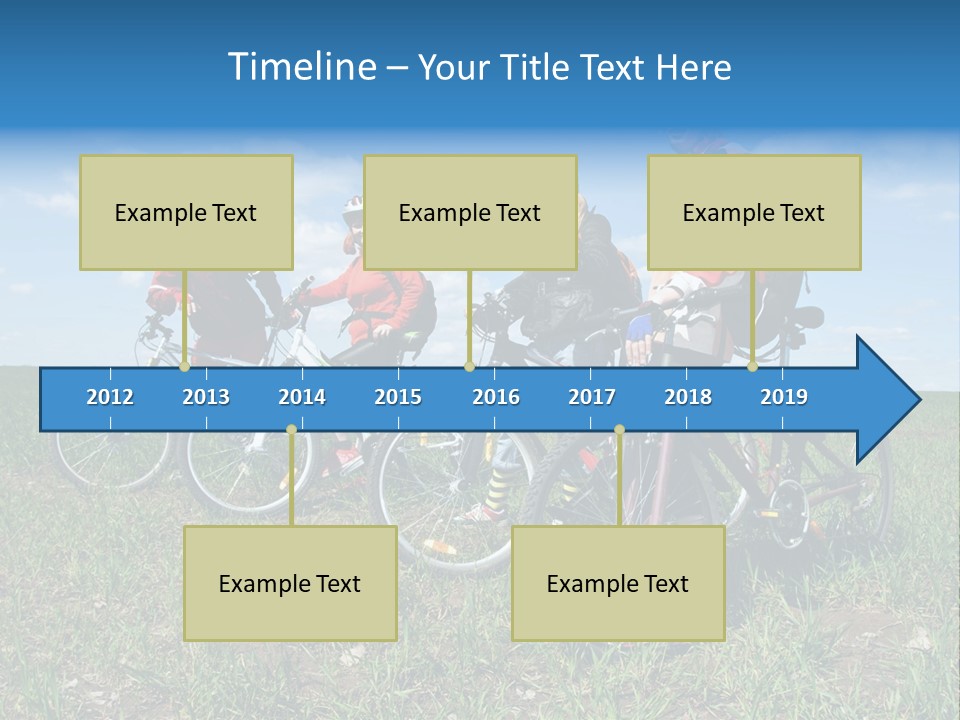 Timeline – Your Title Text Here

Example Text

Example Text

Example Text

2012 2013 2014 2015 2016 2017 2018 2019

Example Text

Example Text